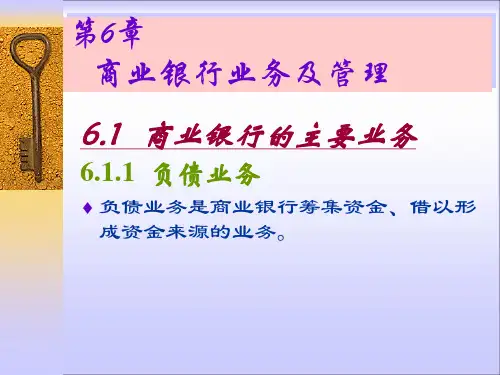 第6章
商业银行业务及管理

6.1 商业银行的主要业务

6.1.1 负债业务

♦ 负债业务是商业银行筹集资金、借以形成资金来源的业务。